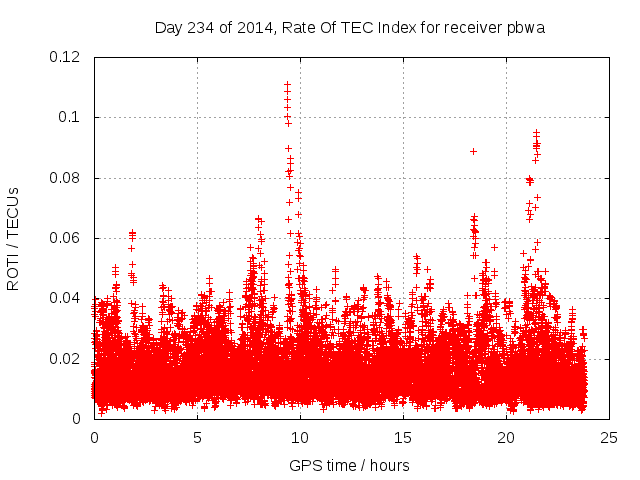 Day 234 of 2014, Rate Of TEC Index for receiver pbwa

ROTI / TECUs

0.12
0.1
0.08
0.06
0.04
0.02
0

0
5
10
15
20
25

GPS time / hours